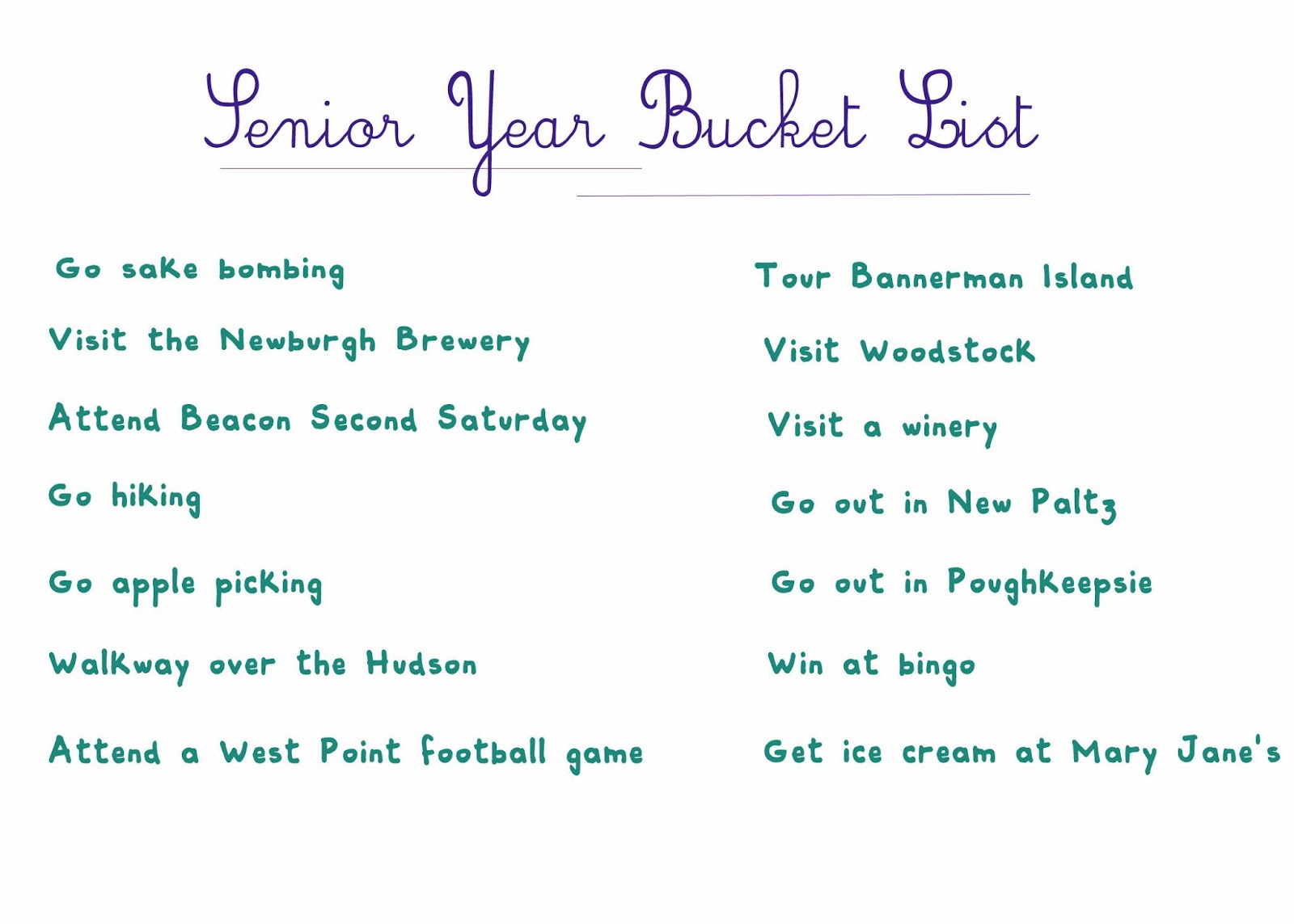 Senior Year Bucket List

Go sake bombing

Visit the Newburgh Brewery

Attend Beacon Second Saturday

Go hiking

Go apple picking

Walkway over the Hudson

Attend a West Point football game

Tour Bannerman Island

Visit Woodstock

Visit a winery

Go out in New Paltz

Go out in Poughkeepsie

Win at bingo

Get ice cream at Mary Jane's